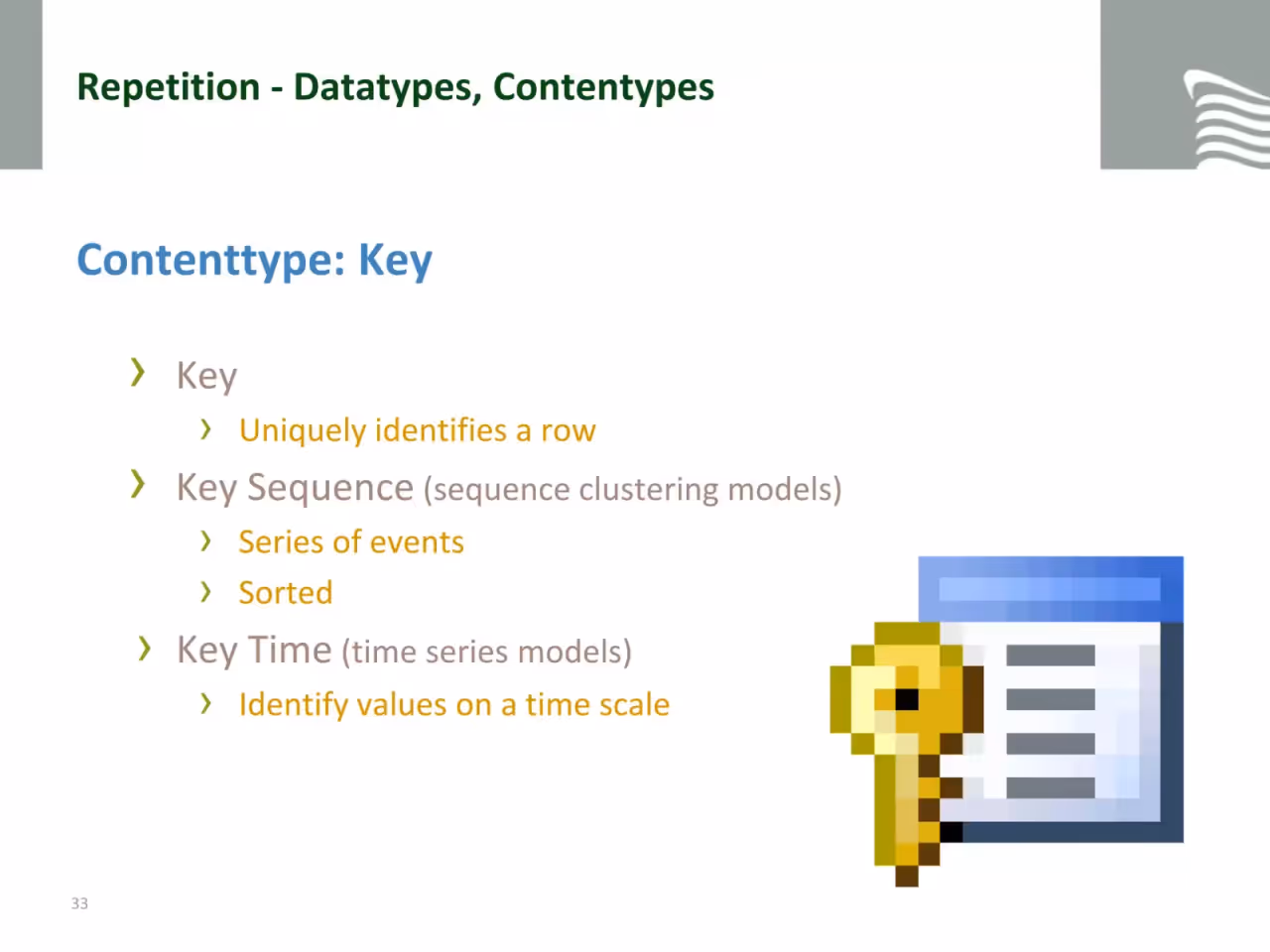 Repetition - Datatypes, Contentypes

Contenttype: Key

› Key

› Uniquely identifies a row

› Key Sequence (sequence clustering models)

› Series of events

› Sorted

› Key Time (time series models)

› Identify values on a time scale

33